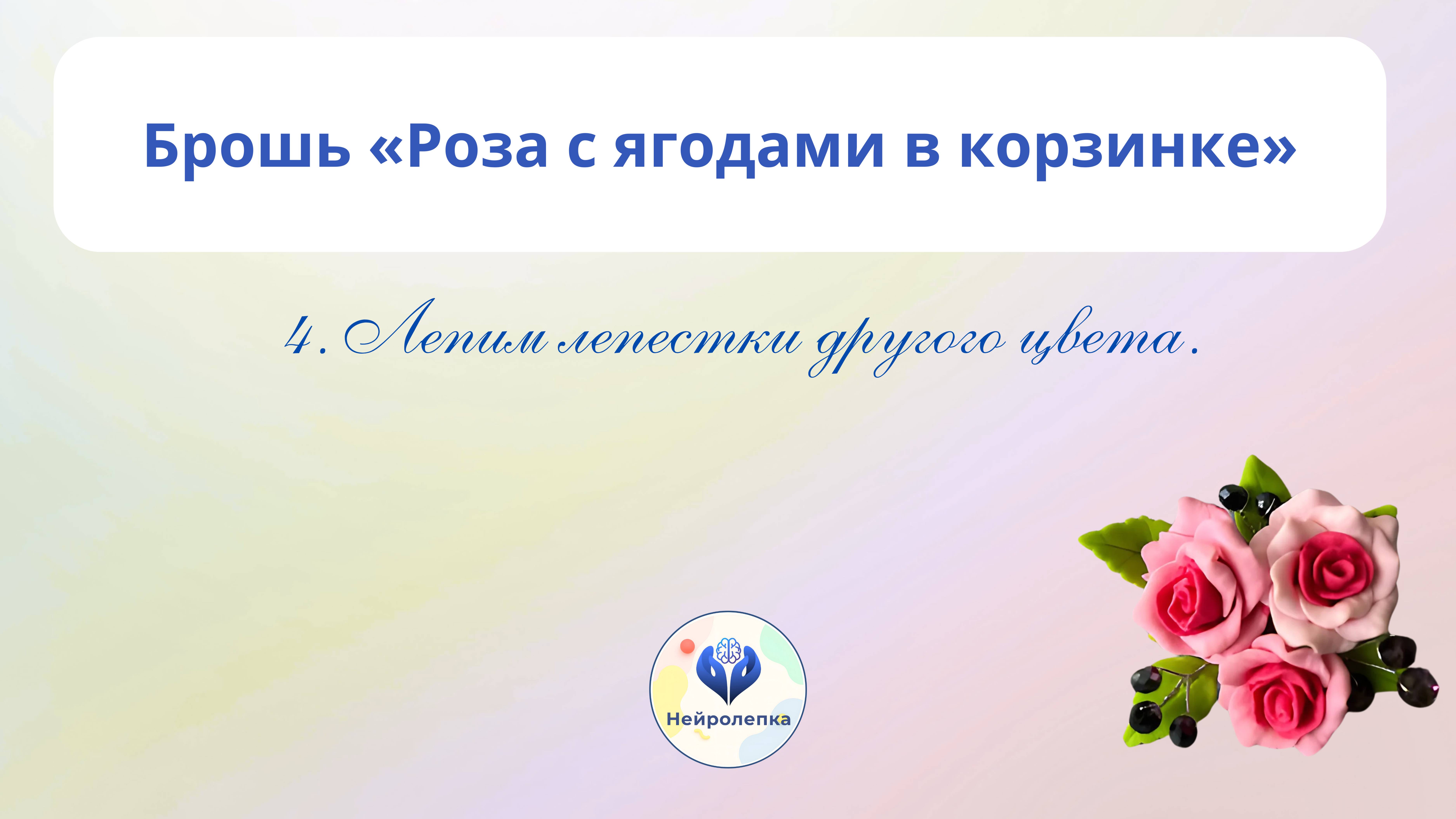 Брошь «Роза с ягодами в корзинке»

4. Лепим лепестки другого цвета.

Нейролепка